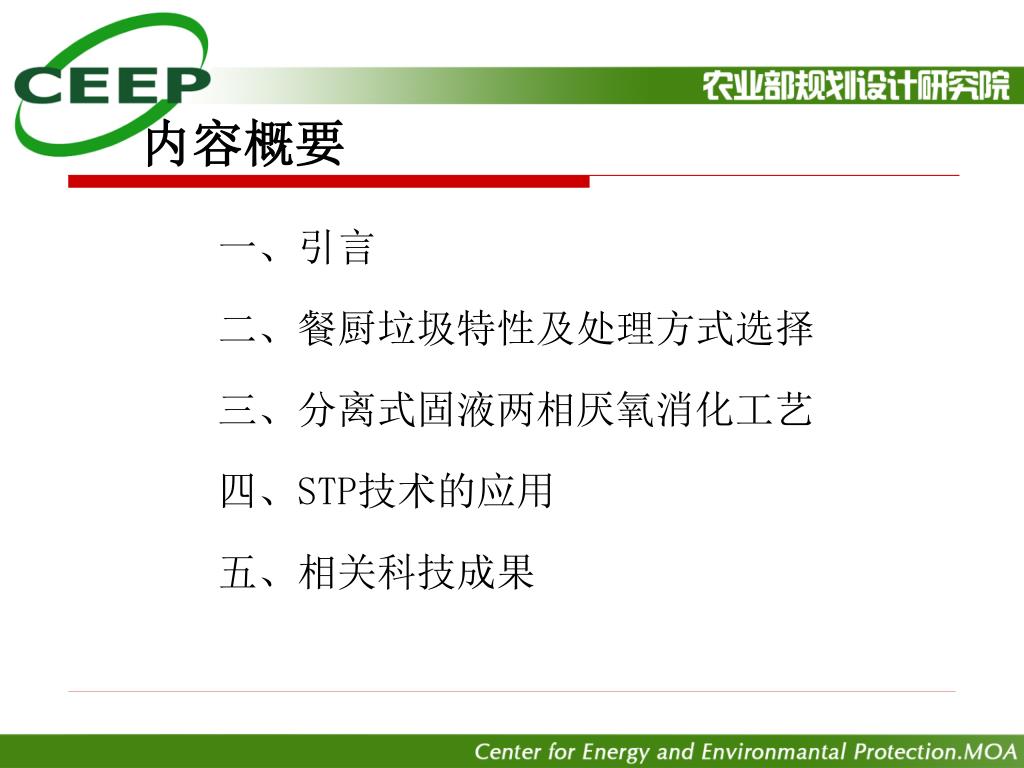 CEEP

农业部规划设计研究院

内容概要

一、引言

二、餐厨垃圾特性及处理方式选择

三、分离式固液两相厌氧消化工艺

四、STP技术的应用

五、相关科技成果

Center for Energy and Environmantal Protection.MOA